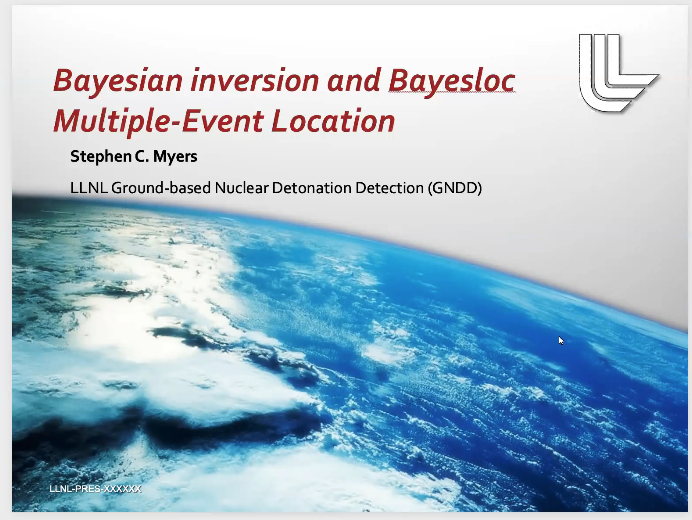 Bayesian inversion and Bayesloc Multiple-Event Location

Stephen C. Myers

LLNL Ground-based Nuclear Detonation Detection (GNDD)

LLNL-PRES-XXXXXX